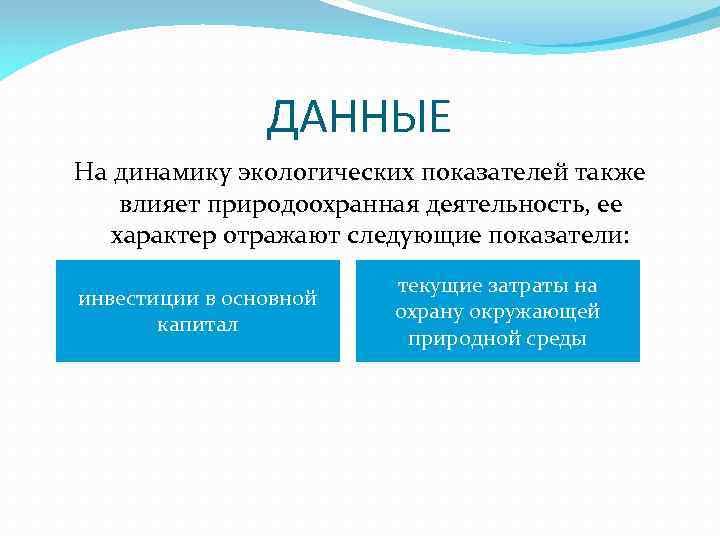 ДАННЫЕ

На динамику экологических показателей также влияет природоохранная деятельность, ее характер отражают следующие показатели:

инвестиции в основной капитал

текущие затраты на охрану окружающей природной среды